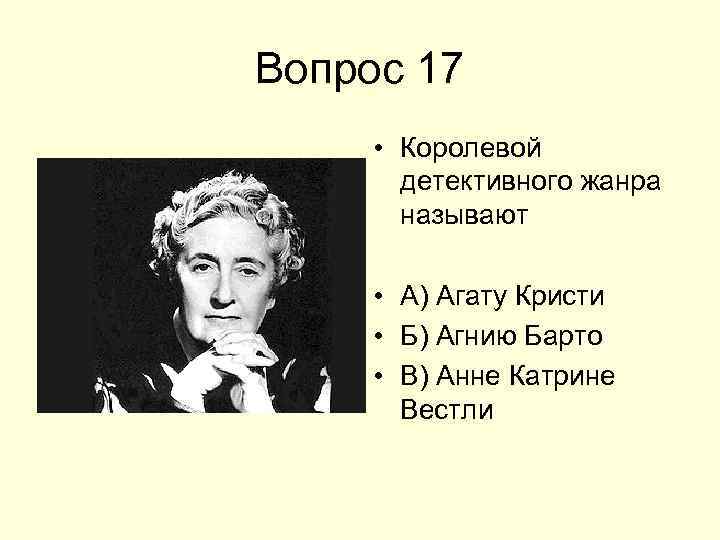 Вопрос 17

• Королевой детективного жанра называют

• А) Агату Кристи
• Б) Агнию Барто
• В) Анне Катрине Вестли